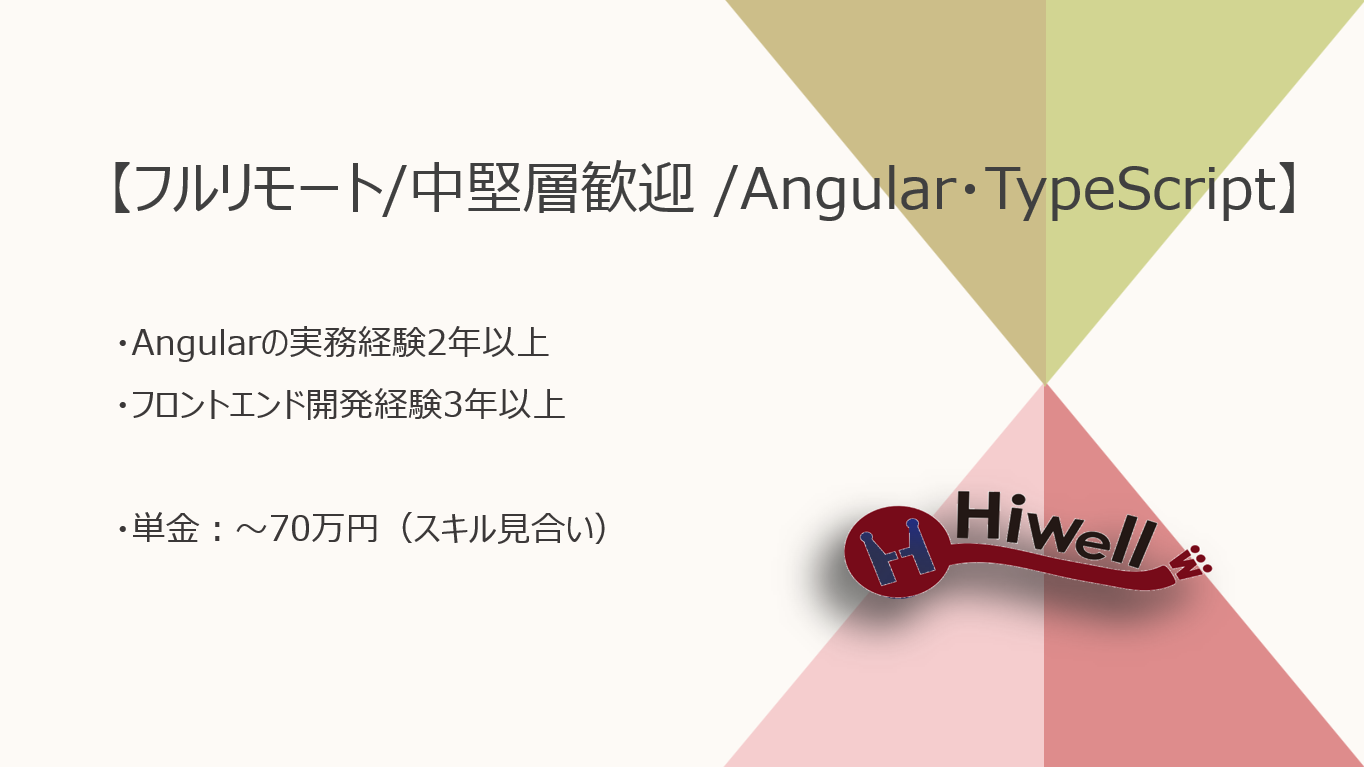 【フルリモート/中堅層歓迎 /Angular・TypeScript】

・Angularの実務経験2年以上

・フロントエンド開発経験3年以上

・単金：～70万円（スキル見合い）

Hiwell